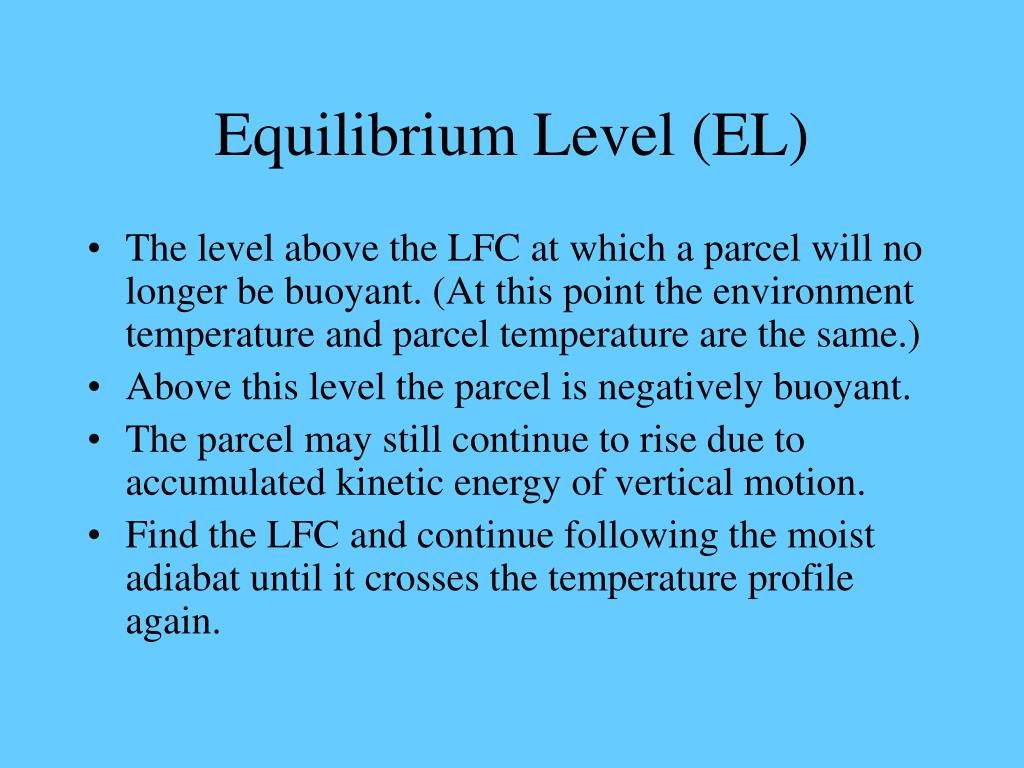 Equilibrium Level (EL)

• The level above the LFC at which a parcel will no longer be buoyant. (At this point the environment temperature and parcel temperature are the same.)
• Above this level the parcel is negatively buoyant.
• The parcel may still continue to rise due to accumulated kinetic energy of vertical motion.
• Find the LFC and continue following the moist adiabat until it crosses the temperature profile again.